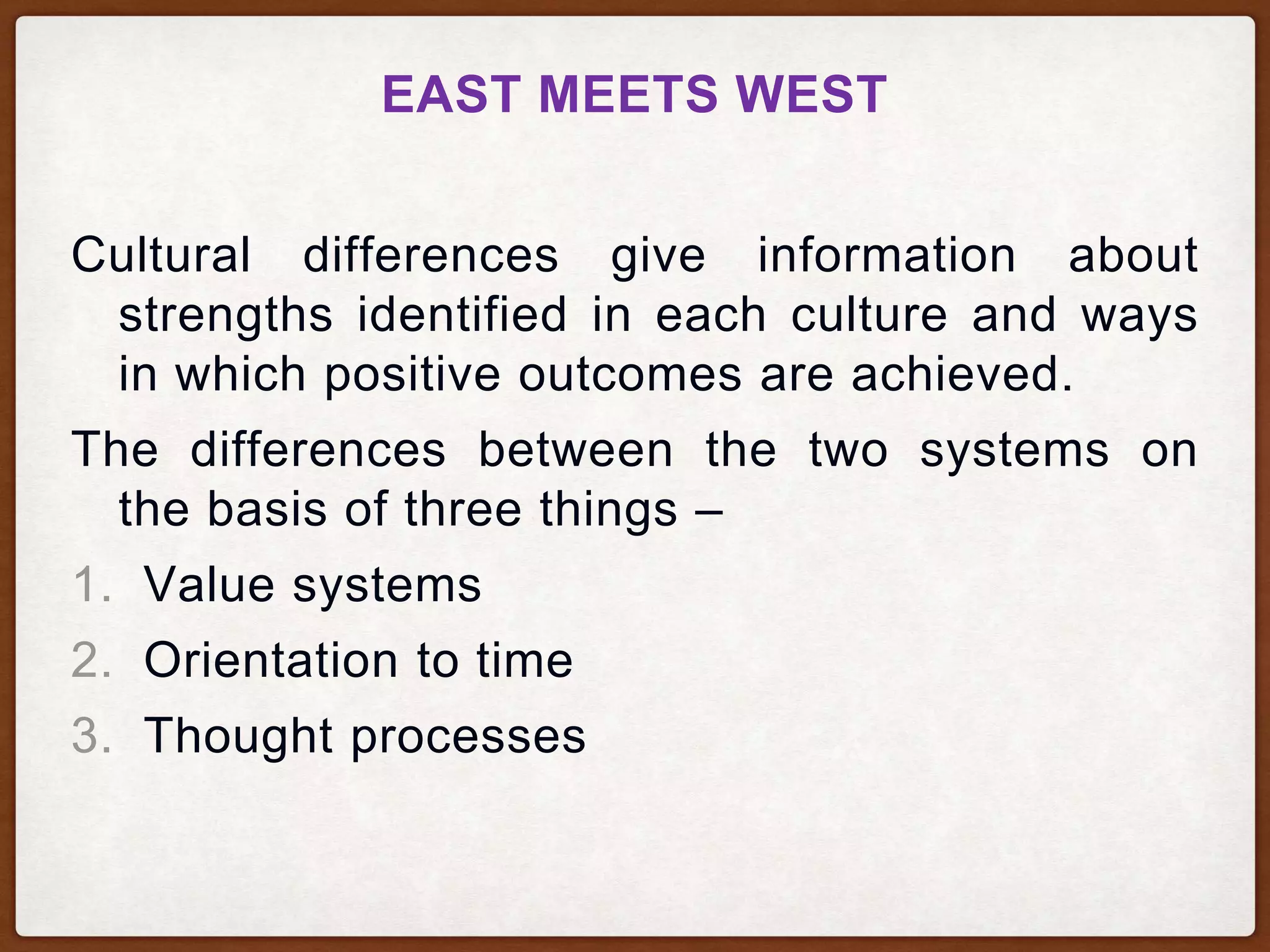 EAST MEETS WEST

Cultural differences give information about strengths identified in each culture and ways in which positive outcomes are achieved.

The differences between the two systems on the basis of three things –

1. Value systems
2. Orientation to time
3. Thought processes